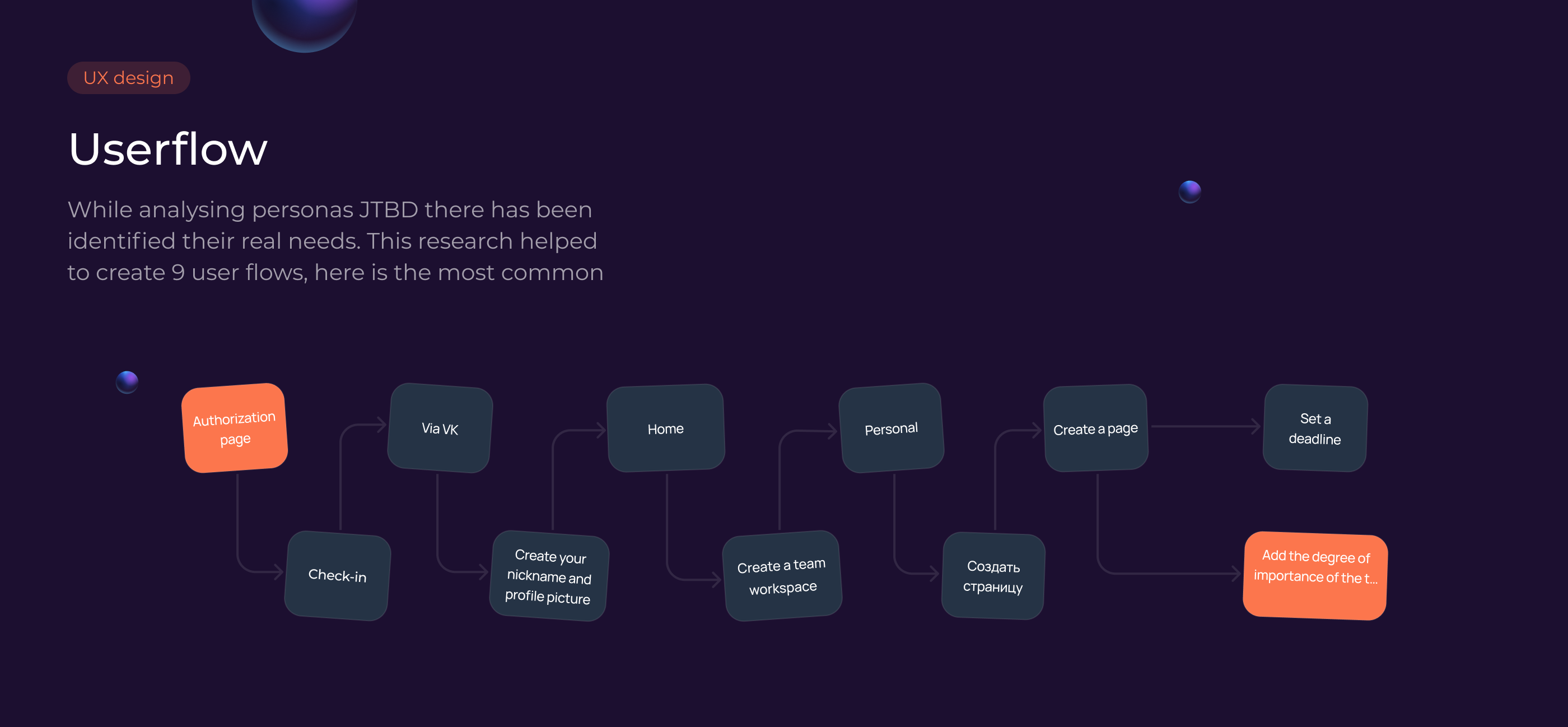 UX design

Userflow

While analysing personas JTBD there has been identified their real needs. This research helped to create 9 user flows, here is the most common

Authorization page

Check-in

Via VK

Create your nickname and profile picture

Home

Create a team workspace

Personal

Создать страницу

Create a page

Set a deadline

Add the degree of importance of the t...